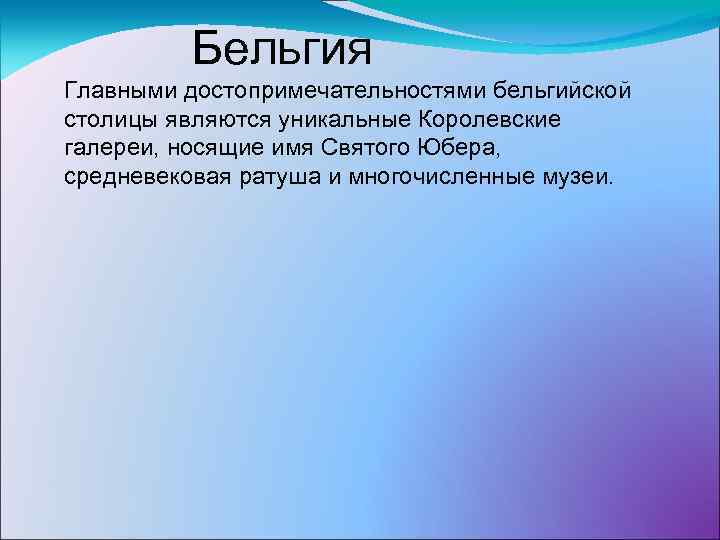 Бельгия

Главными достопримечательностями бельгийской столицы являются уникальные Королевские галереи, носящие имя Святого Юбера, средневековая ратуша и многочисленные музеи.